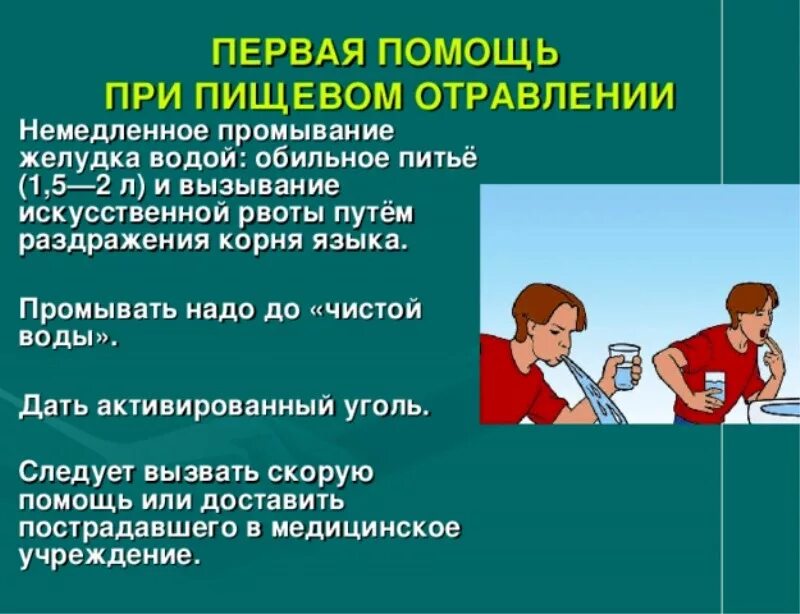 ПЕРВАЯ ПОМОЩЬ
ПРИ ПИЩЕВОМ ОТРАВЛЕНИИ

Немедленное промывание желудка водой: обильное питьё (1,5—2 л) и вызывание искусственной рвоты путём раздражения корня языка.

Промывать надо до «чистой воды».

Дать активированный уголь.

Следует вызвать скорую помощь или доставить пострадавшего в медицинское учреждение.